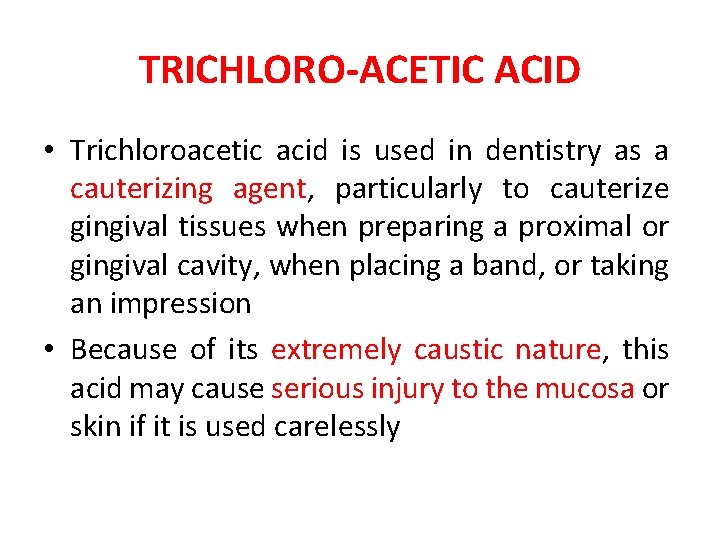 TRICHLORO-ACETIC ACID

• Trichloroacetic acid is used in dentistry as a cauterizing agent, particularly to cauterize gingival tissues when preparing a proximal or gingival cavity, when placing a band, or taking an impression

• Because of its extremely caustic nature, this acid may cause serious injury to the mucosa or skin if it is used carelessly